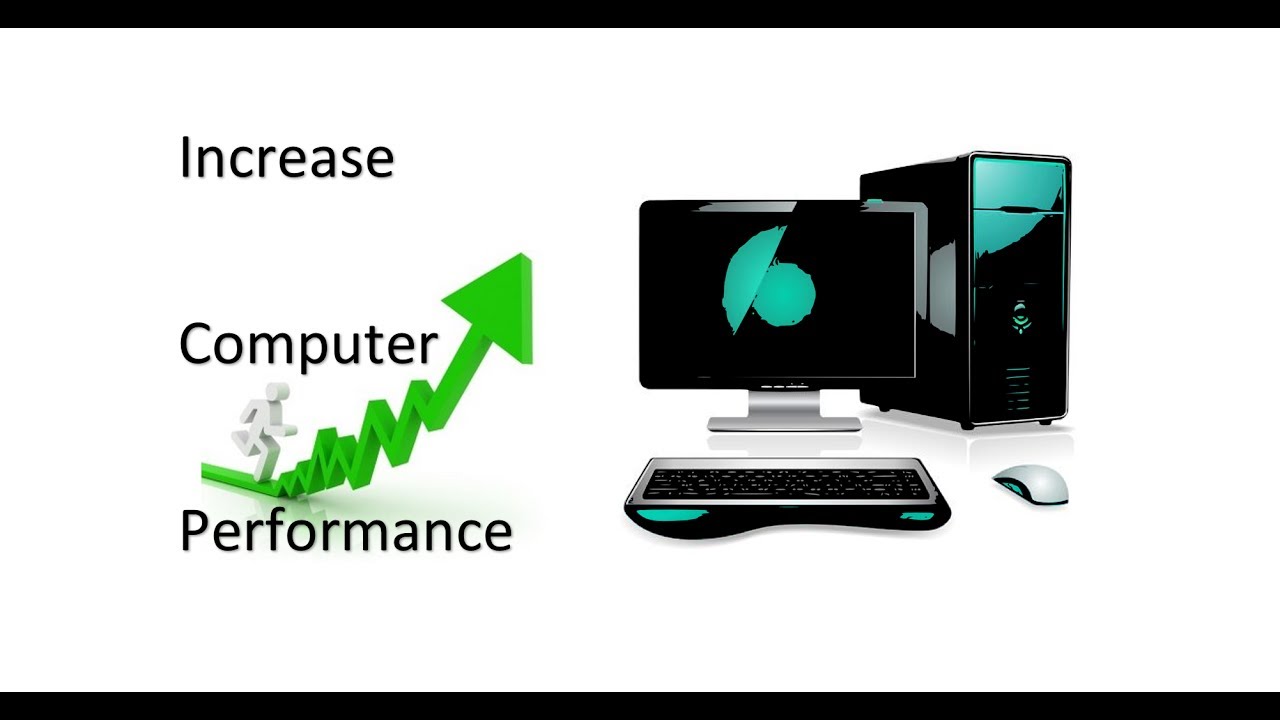 Increase

Computer

Performance